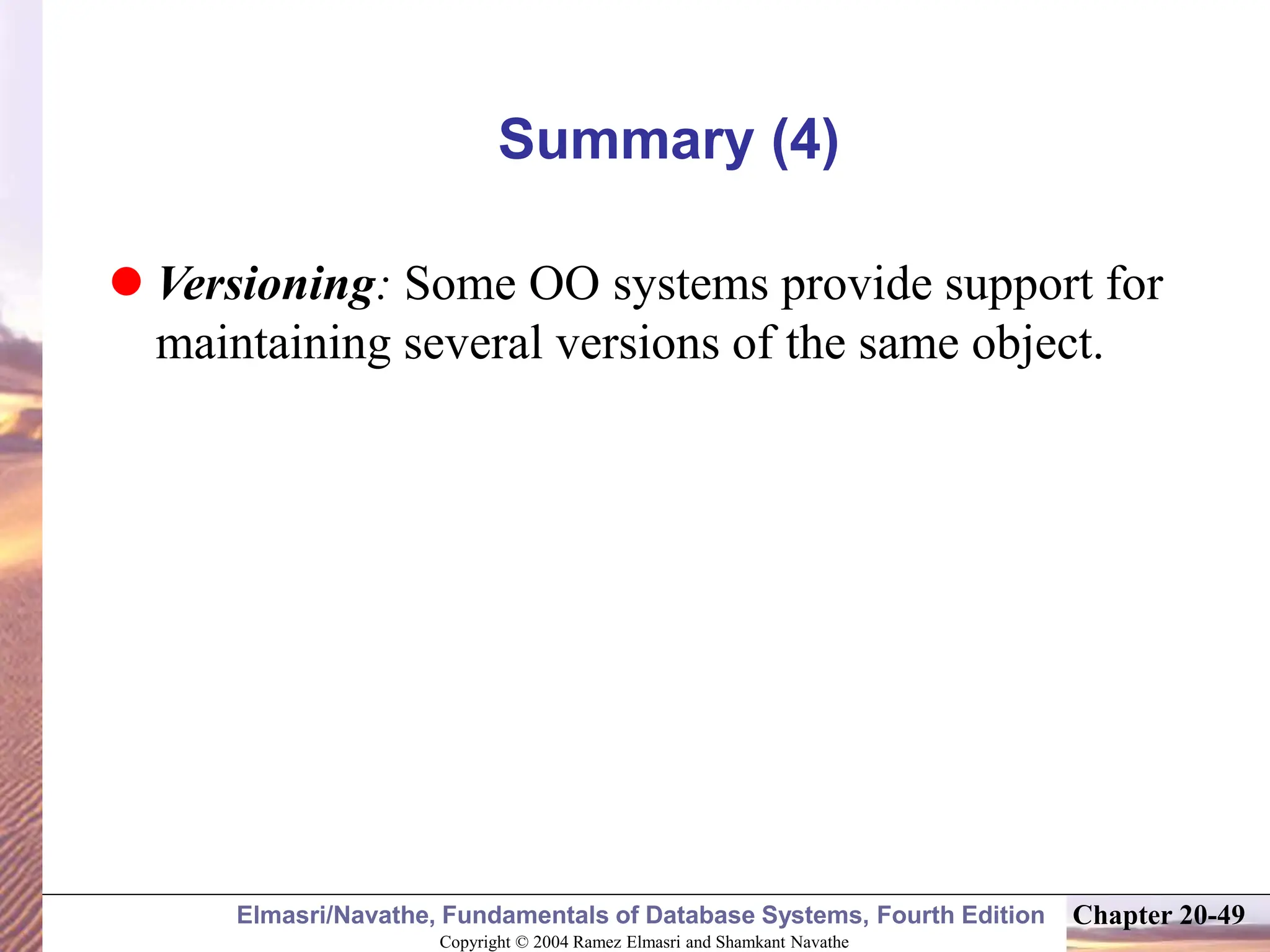 Summary (4)

Versioning: Some OO systems provide support for maintaining several versions of the same object.

Elmasri/Navathe, Fundamentals of Database Systems, Fourth Edition
Chapter 20-49
Copyright © 2004 Ramez Elmasri and Shamkant Navathe